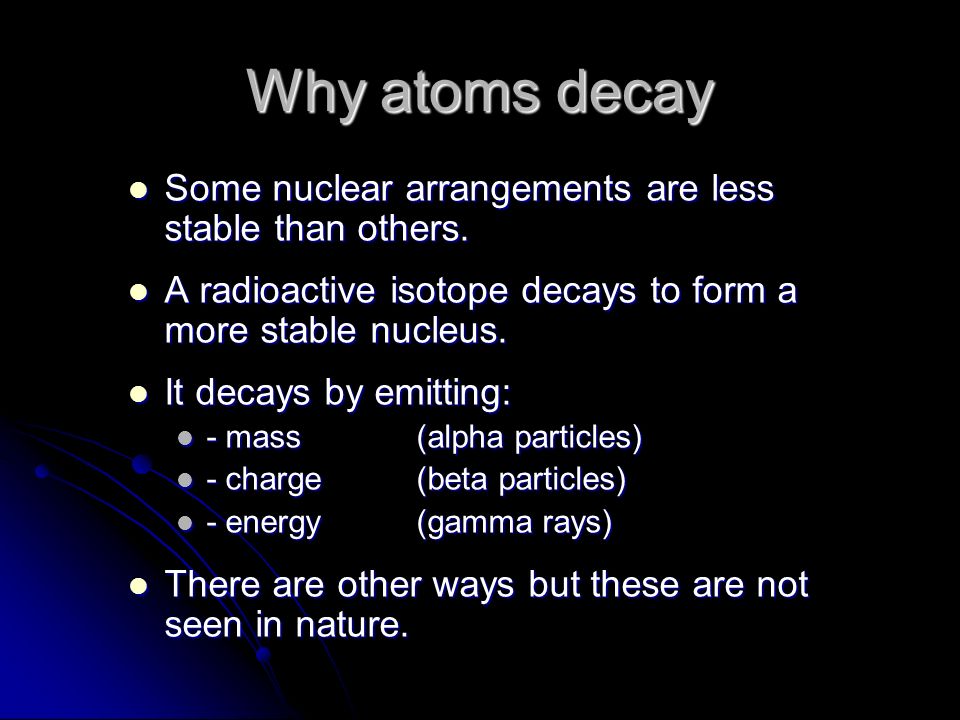 Why atoms decay

- Some nuclear arrangements are less stable than others.
- A radioactive isotope decays to form a more stable nucleus.
- It decays by emitting:
  - - mass (alpha particles)
  - - charge (beta particles)
  - - energy (gamma rays)
- There are other ways but these are not seen in nature.